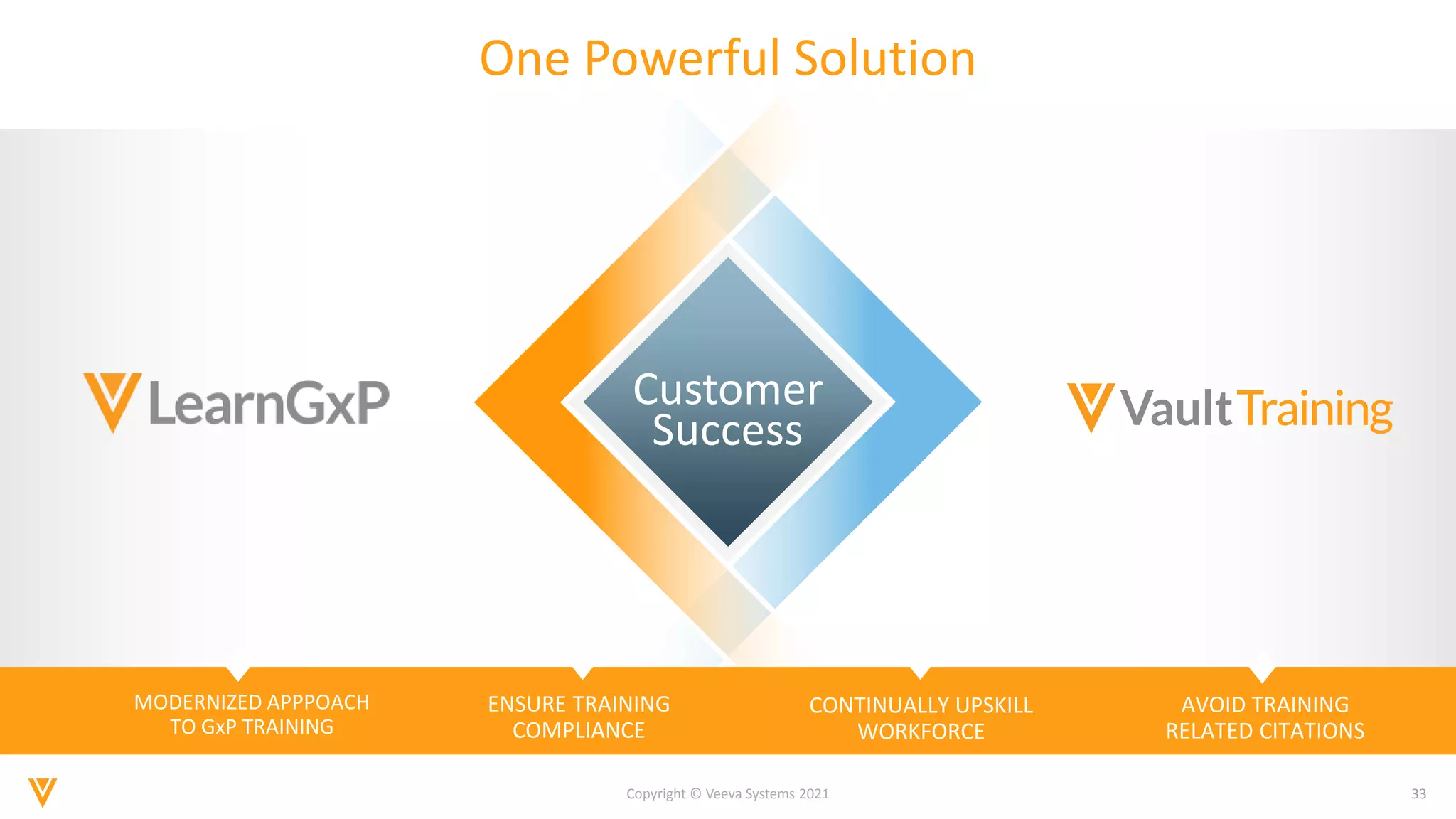 One Powerful Solution

LearnGxP

Customer Success

Vault Training

MODERNIZED APPPOACH TO GxP TRAINING

ENSURE TRAINING COMPLIANCE

CONTINUALLY UPSKILL WORKFORCE

AVOID TRAINING RELATED CITATIONS

Copyright © Veeva Systems 2021

33